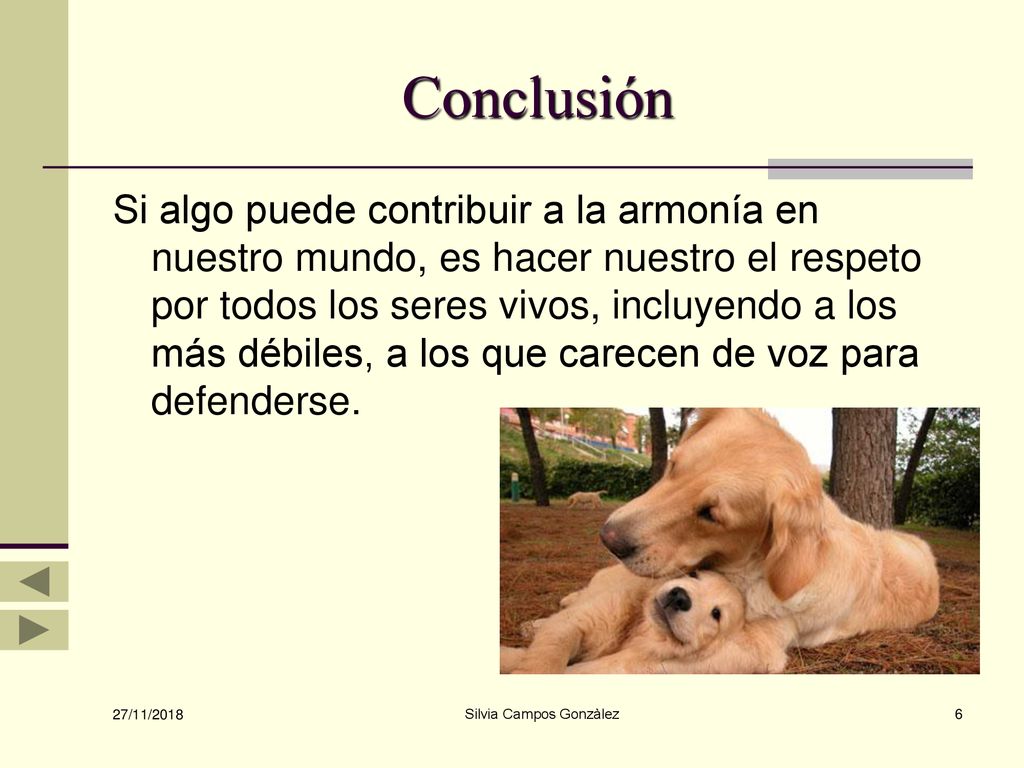 Conclusión

Si algo puede contribuir a la armonía en nuestro mundo, es hacer nuestro el respeto por todos los seres vivos, incluyendo a los más débiles, a los que carecen de voz para defenderse.

27/11/2018

Silvia Campos Gonzàlez

6